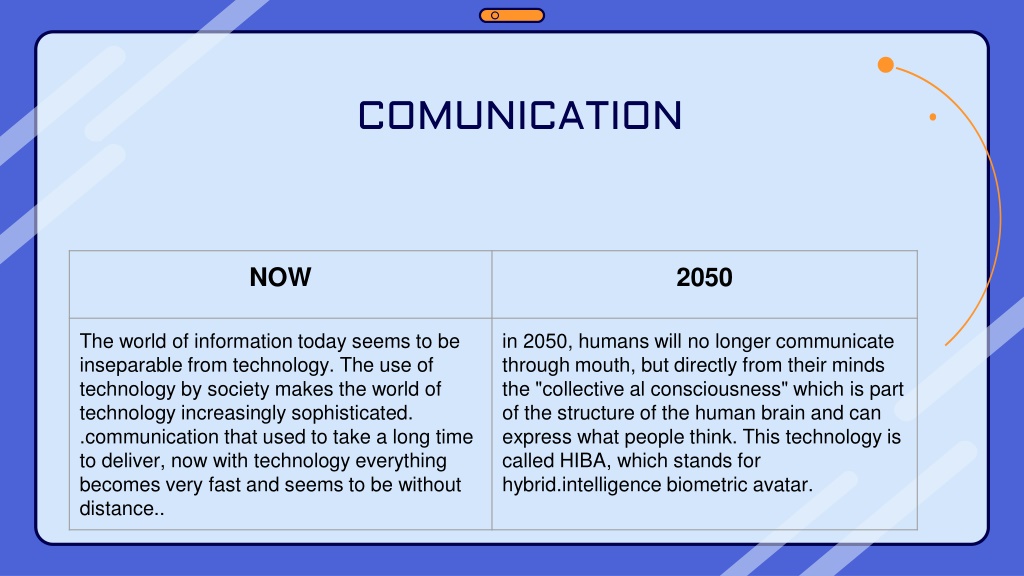 COMUNICATION

| NOW | 2050 |
|---|---|
| The world of information today seems to be inseparable from technology. The use of technology by society makes the world of technology increasingly sophisticated. .communication that used to take a long time to deliver, now with technology everything becomes very fast and seems to be without distance.. | in 2050, humans will no longer communicate through mouth, but directly from their minds the "collective al consciousness" which is part of the structure of the human brain and can express what people think. This technology is called HIBA, which stands for hybrid.intelligence biometric avatar. |